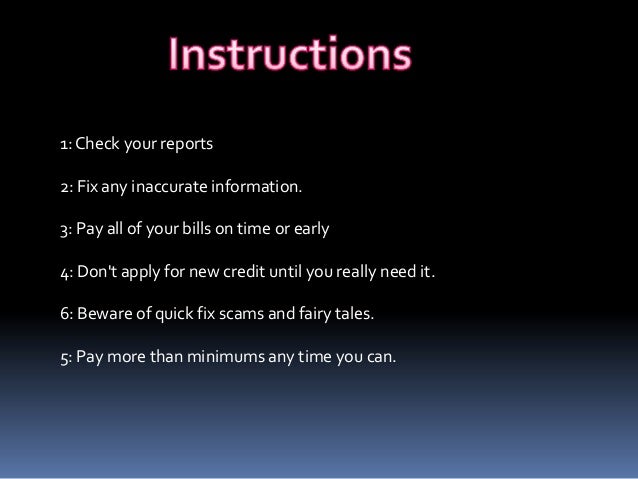 Instructions

1: Check your reports

2: Fix any inaccurate information.

3: Pay all of your bills on time or early

4: Don't apply for new credit until you really need it.

6: Beware of quick fix scams and fairy tales.

5: Pay more than minimums any time you can.